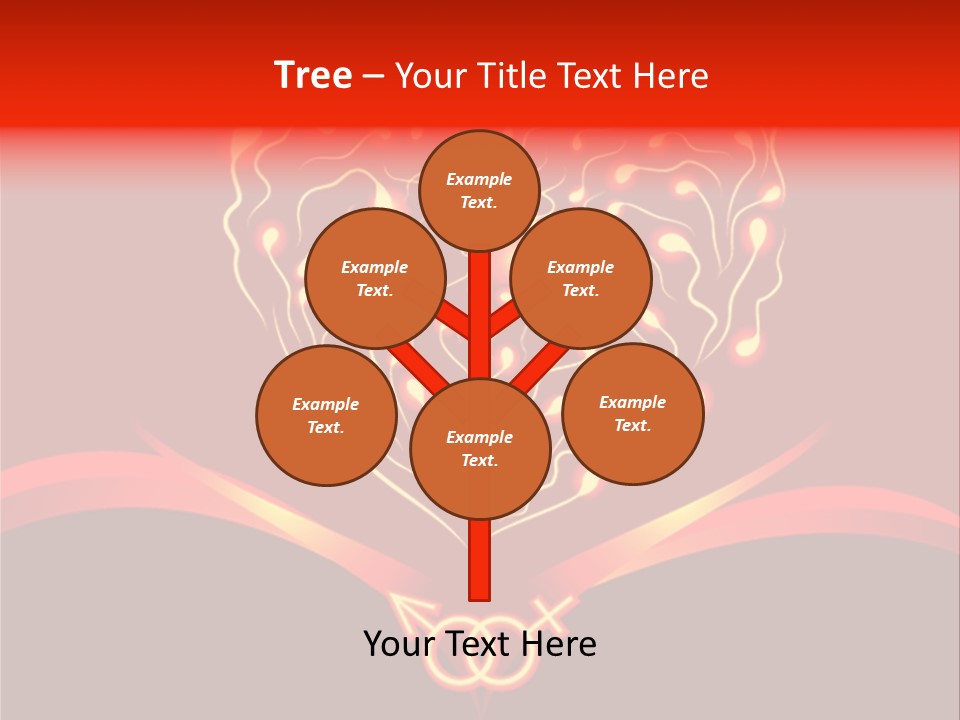 Tree – Your Title Text Here

Example Text.

Example Text.

Example Text.

Example Text.

Example Text.

Example Text.

Your Text Here